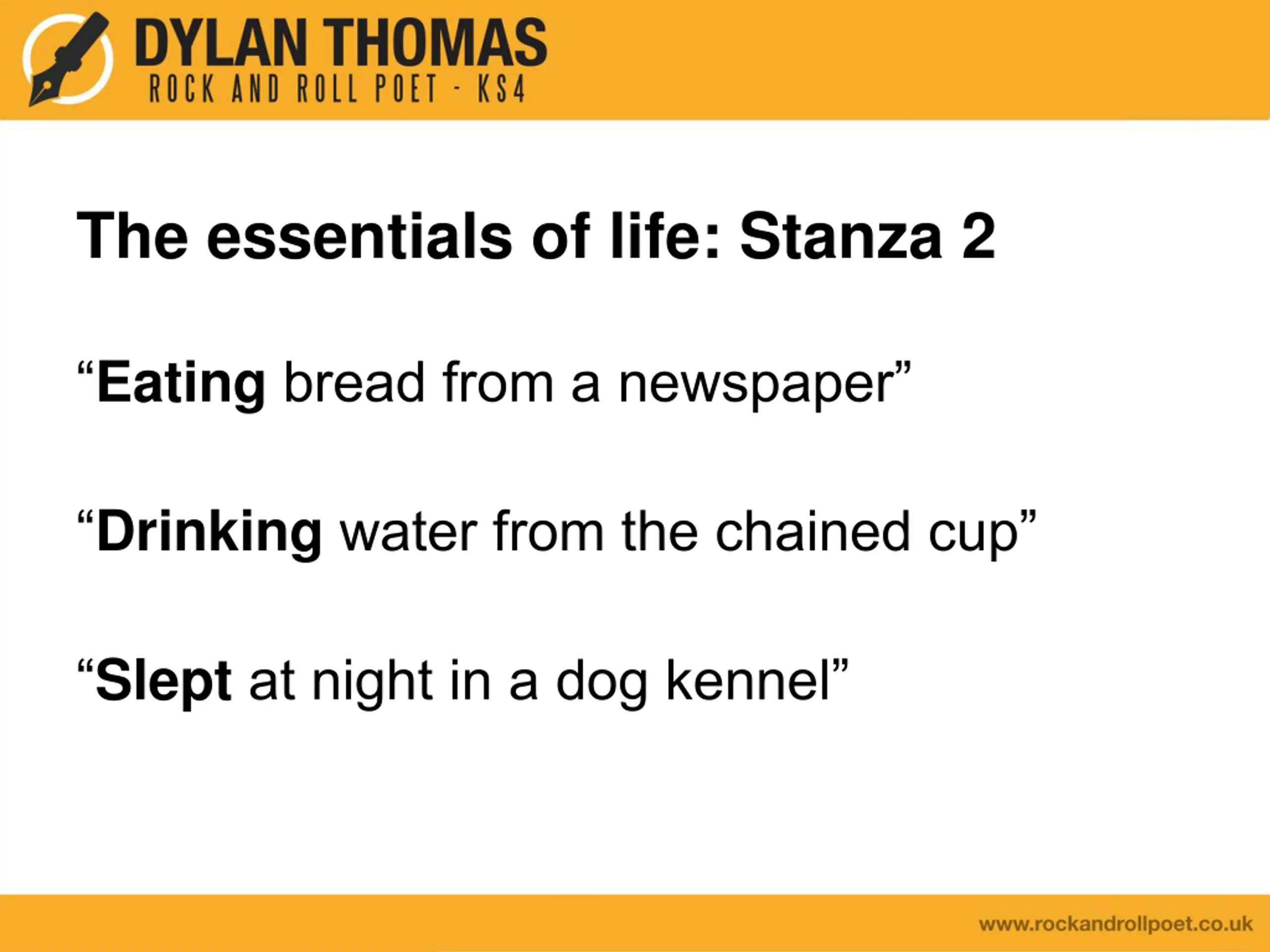 DYLAN THOMAS
ROCK AND ROLL POET - KS4

The essentials of life: Stanza 2

“Eating bread from a newspaper”

“Drinking water from the chained cup”

“Slept at night in a dog kennel”

www.rockandrollpoet.co.uk